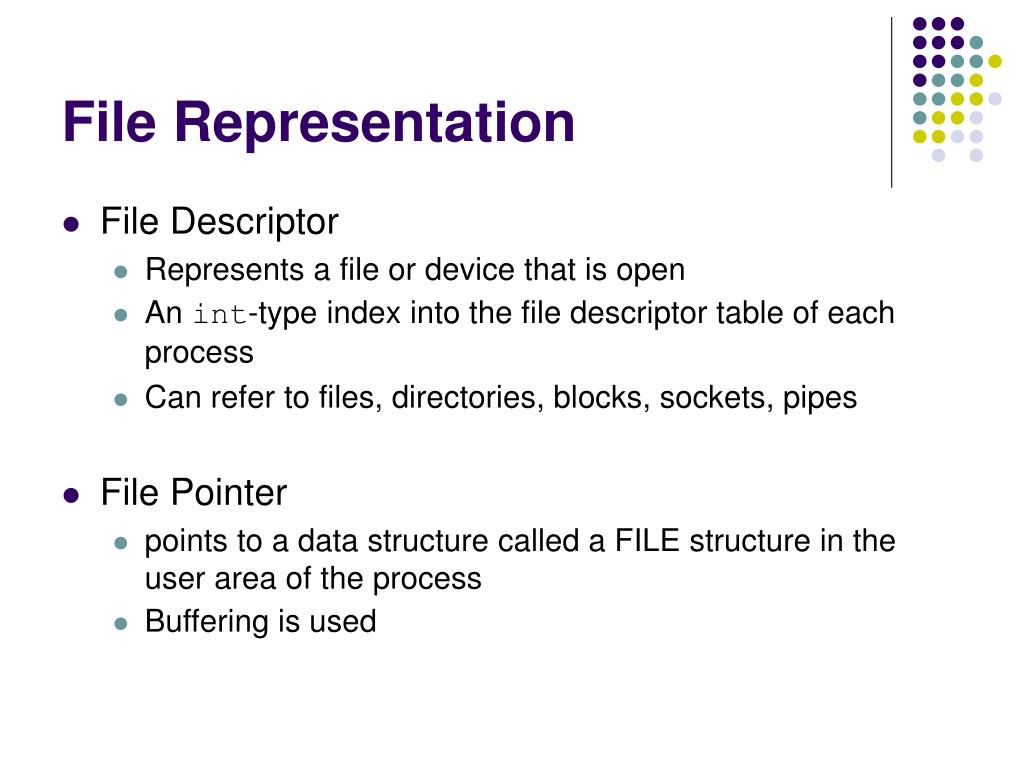 File Representation

- File Descriptor
  - Represents a file or device that is open
  - An int-type index into the file descriptor table of each process
  - Can refer to files, directories, blocks, sockets, pipes

- File Pointer
  - points to a data structure called a FILE structure in the user area of the process
  - Buffering is used